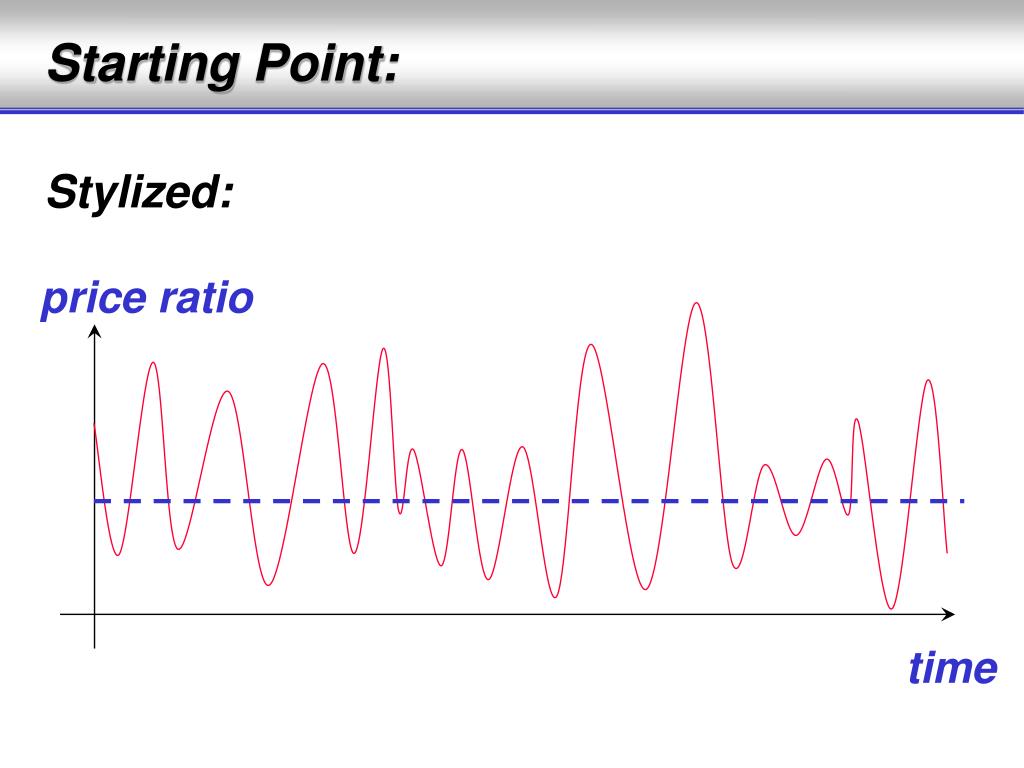 Starting Point:

Stylized:

price ratio

time